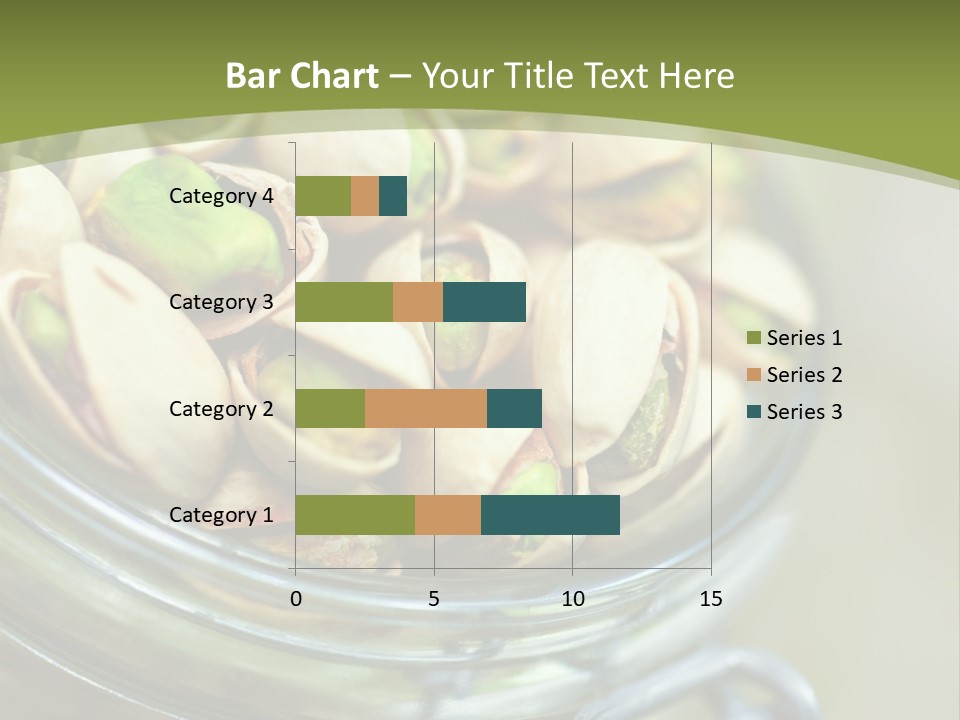 Bar Chart – Your Title Text Here

Category 4
Category 3
Category 2
Category 1

0
5
10
15

Series 1
Series 2
Series 3